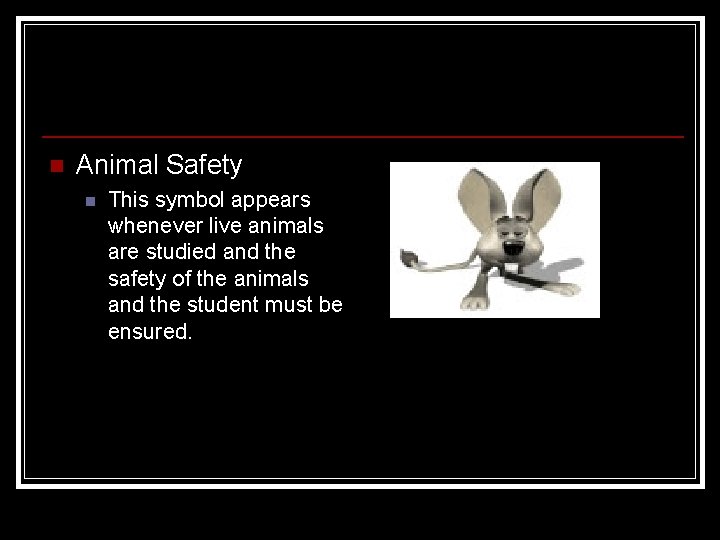 Animal Safety

This symbol appears whenever live animals are studied and the safety of the animals and the student must be ensured.